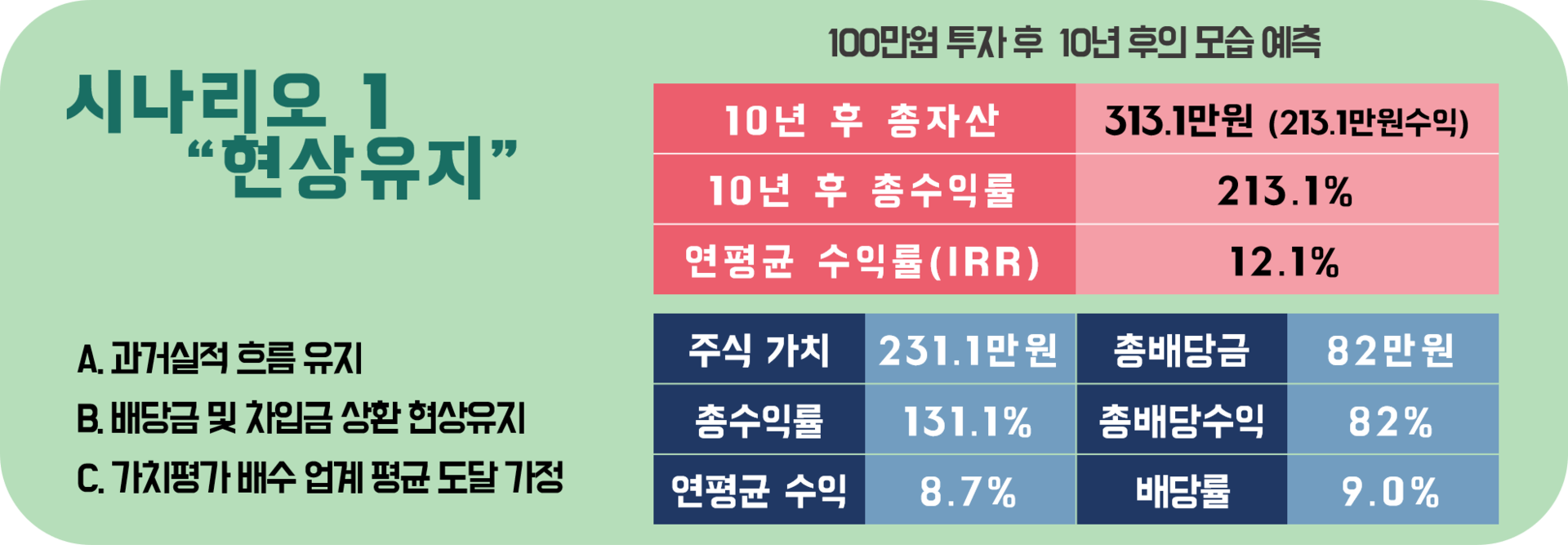 시나리오 1
“현상유지”

A. 과거실적 흐름 유지
B. 배당금 및 차입금 상환 현상유지
C. 가치평가 배수 업계 평균 도달 가정

100만원 투자 후 10년 후의 모습 예측

| 10년 후 총자산 | 313.1만원 (213.1만원수익) |
|---|---|
| 10년 후 총수익률 | 213.1% |
| 연평균 수익률(IRR) | 12.1% |

| 주식 가치 | 231.1만원 | 총배당금 | 82만원 |
|---|---|---|---|
| 총수익률 | 131.1% | 총배당수익 | 82% |
| 연평균 수익 | 8.7% | 배당률 | 9.0% |